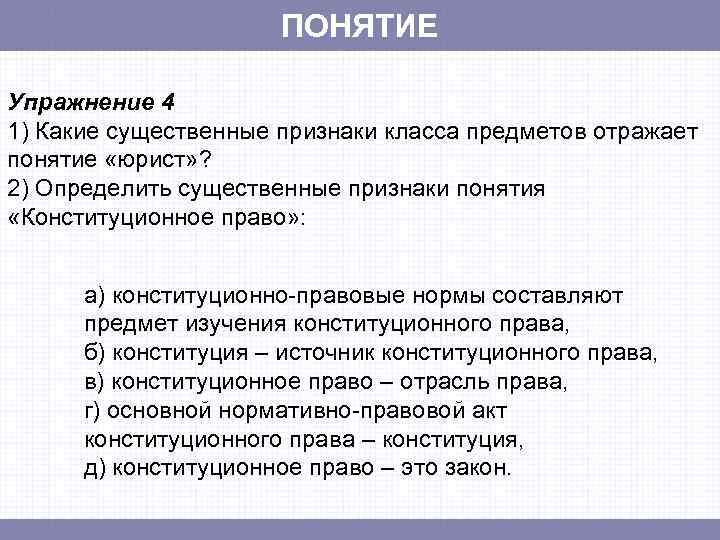 ПОНЯТИЕ

Упражнение 4
1) Какие существенные признаки класса предметов отражает понятие «юрист»?
2) Определить существенные признаки понятия «Конституционное право»:

а) конституционно-правовые нормы составляют предмет изучения конституционного права,
б) конституция – источник конституционного права,
в) конституционное право – отрасль права,
г) основной нормативно-правовой акт конституционного права – конституция,
д) конституционное право – это закон.